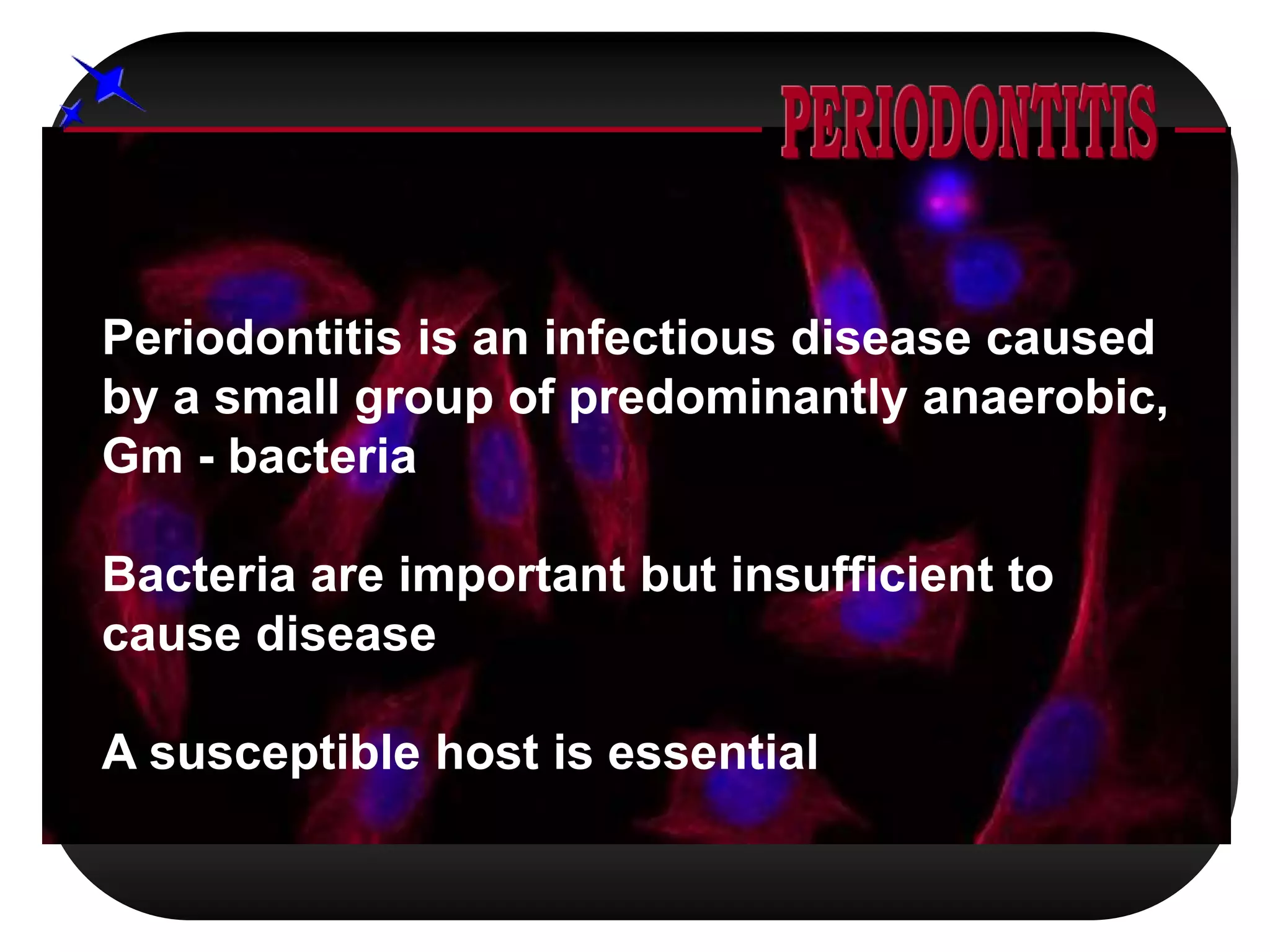 PERIODONTITIS

Periodontitis is an infectious disease caused by a small group of predominantly anaerobic, Gm - bacteria

Bacteria are important but insufficient to cause disease

A susceptible host is essential